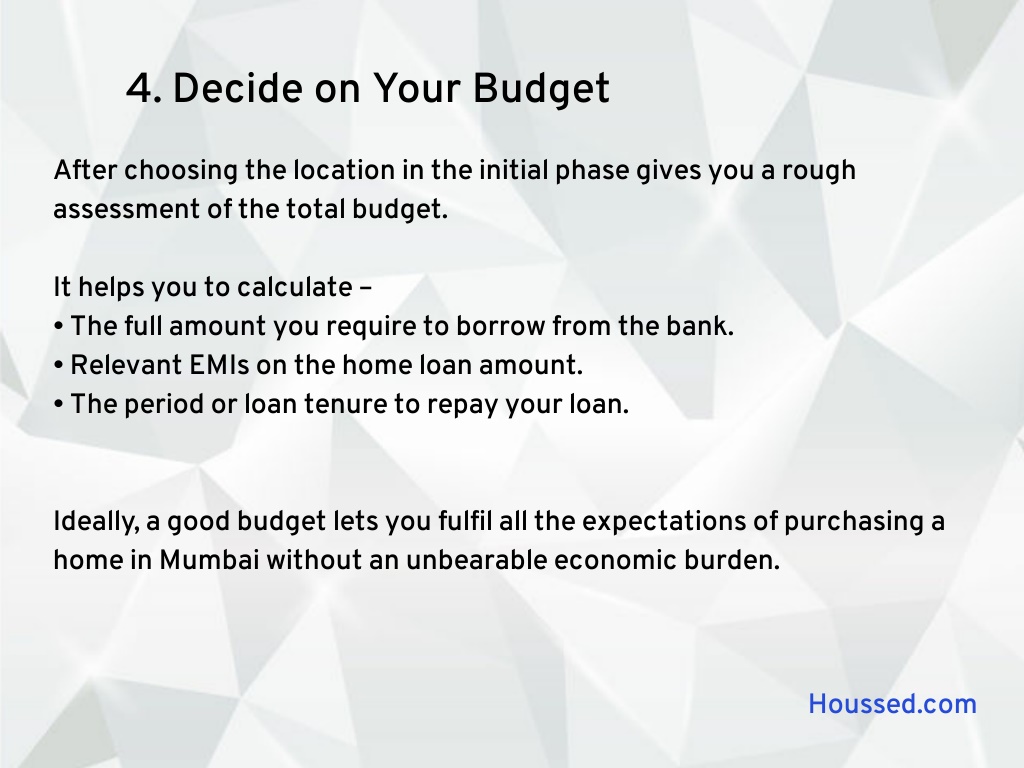 4. Decide on Your Budget

After choosing the location in the initial phase gives you a rough assessment of the total budget.

It helps you to calculate –
• The full amount you require to borrow from the bank.
• Relevant EMIs on the home loan amount.
• The period or loan tenure to repay your loan.

Ideally, a good budget lets you fulfil all the expectations of purchasing a home in Mumbai without an unbearable economic burden.

Houssed.com